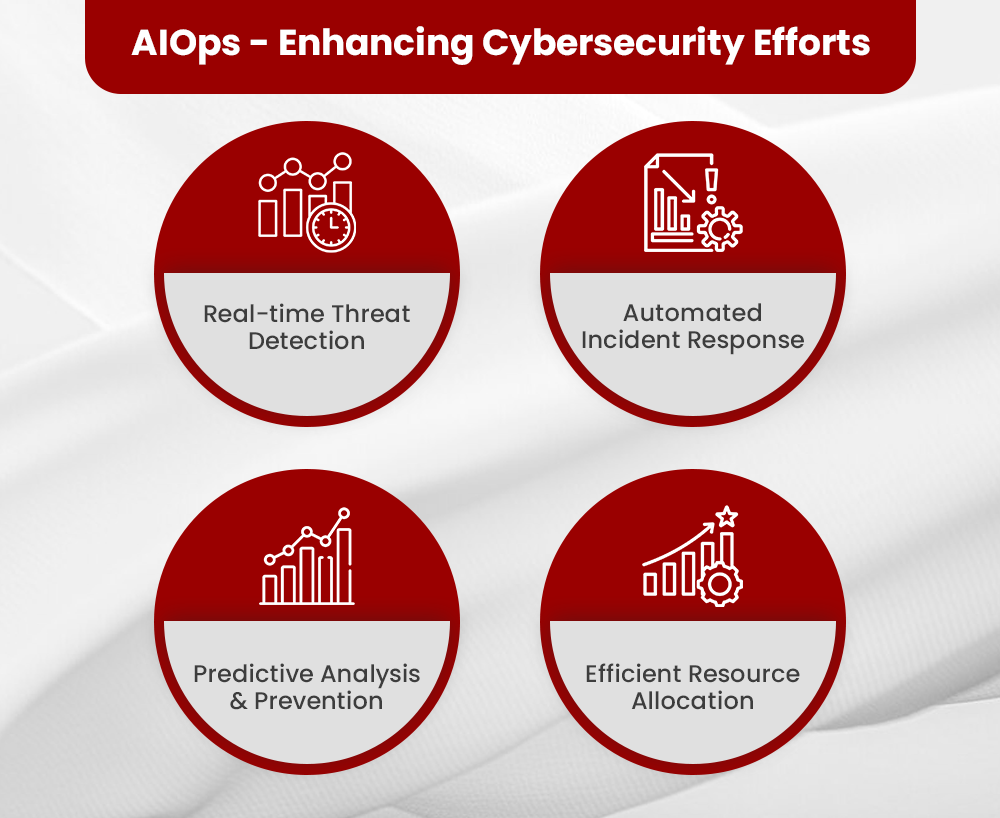 AIOps - Enhancing Cybersecurity Efforts

Real-time Threat Detection

Automated Incident Response

Predictive Analysis & Prevention

Efficient Resource Allocation